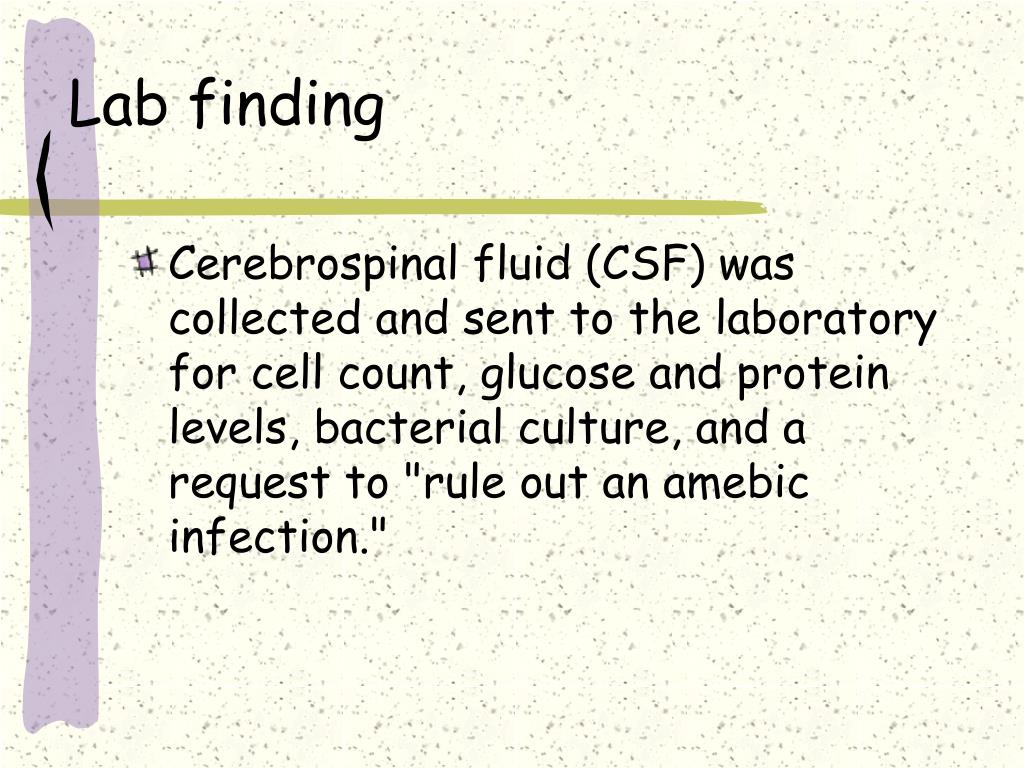 Lab finding

Cerebrospinal fluid (CSF) was collected and sent to the laboratory for cell count, glucose and protein levels, bacterial culture, and a request to "rule out an amebic infection."